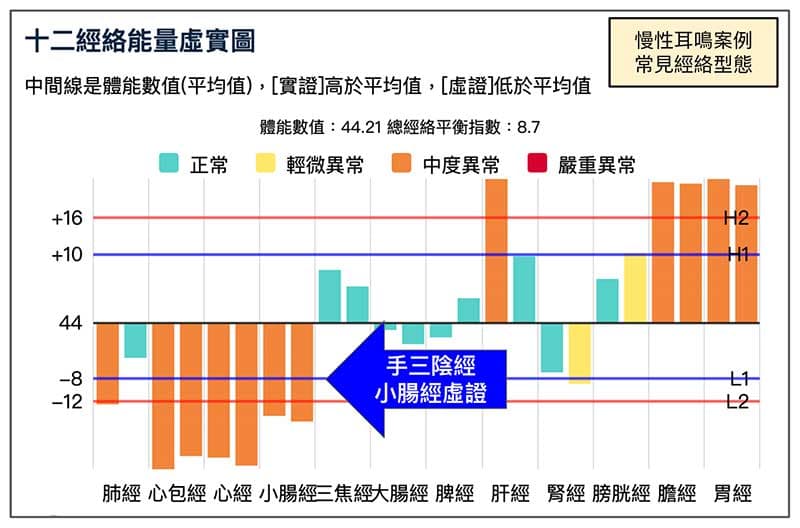 十二經絡能量虛實圖

慢性耳鳴案例
常見經絡型態

中間線是體能數值(平均值)，[實證]高於平均值，[虛證]低於平均值

體能數值：44.21 總經絡平衡指數：8.7

正常　輕微異常　中度異常　嚴重異常

+16
+10
44
−8
−12

H2
H1
L1
L2

手三陰經
小腸經虛證

肺經 心包經 心經 小腸經 三焦經 大腸經 脾經 肝經 腎經 膀胱經 膽經 胃經